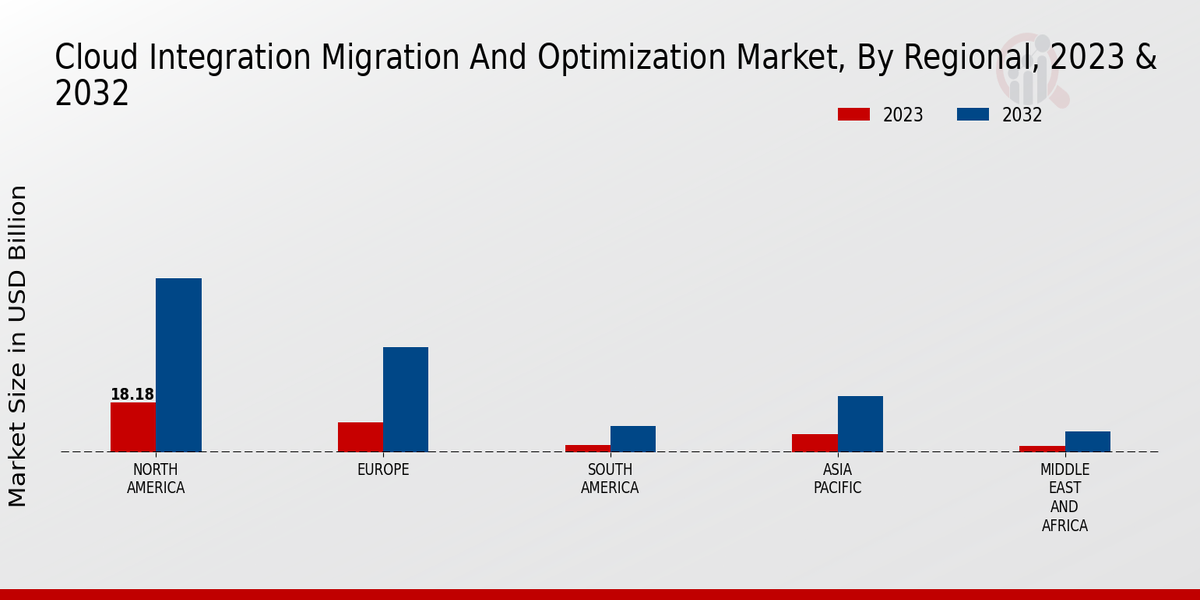 Cloud Integration Migration And Optimization Market, By Regional, 2023 & 2032

2023
2032

Market Size in USD Billion

18.18

NORTH AMERICA
EUROPE
SOUTH AMERICA
ASIA PACIFIC
MIDDLE EAST AND AFRICA